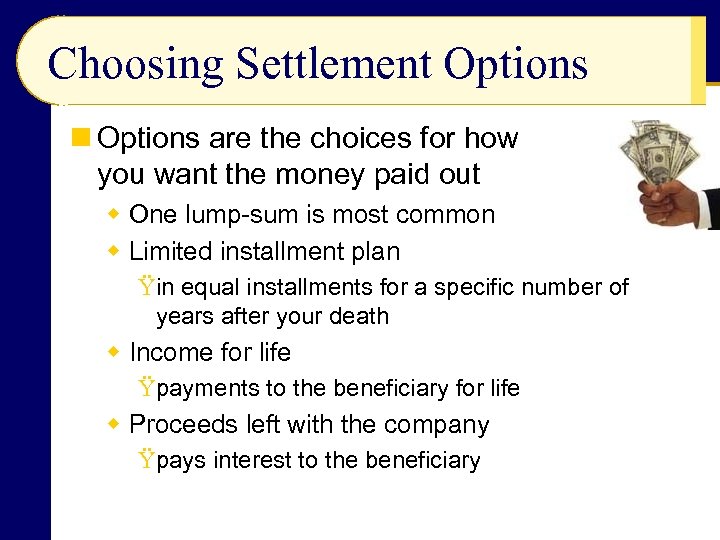 Choosing Settlement Options

Options are the choices for how you want the money paid out

One lump-sum is most common

Limited installment plan

Ÿin equal installments for a specific number of years after your death

Income for life

Ÿpayments to the beneficiary for life

Proceeds left with the company

Ÿpays interest to the beneficiary